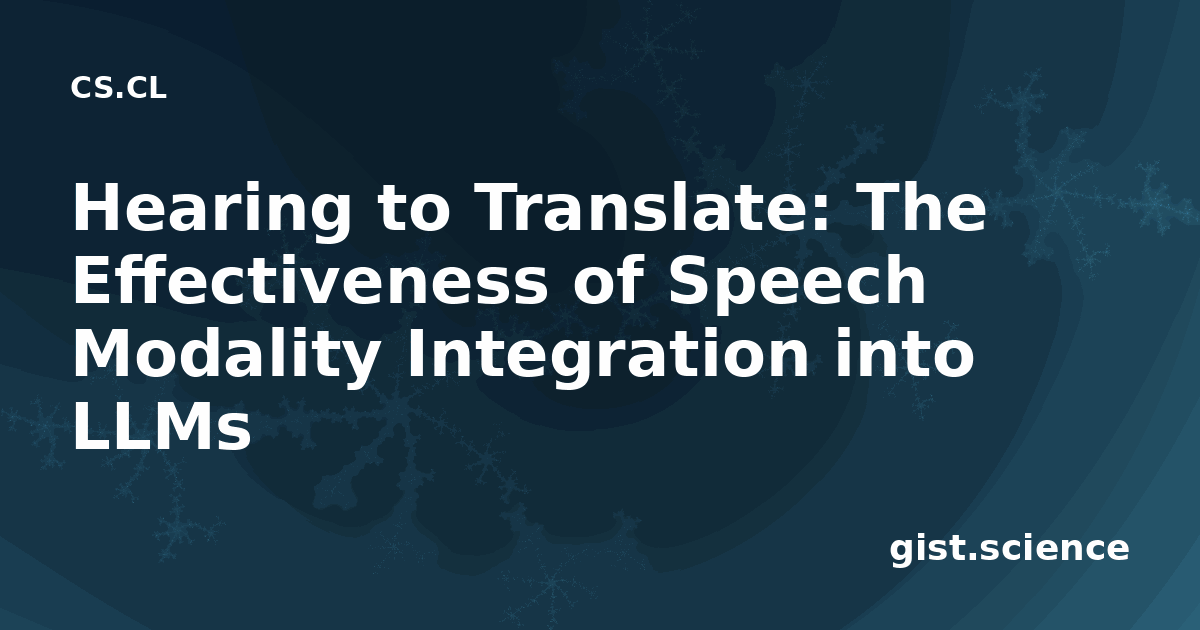 CS.CL

Hearing to Translate: The Effectiveness of Speech Modality Integration into LLMs

gist.science